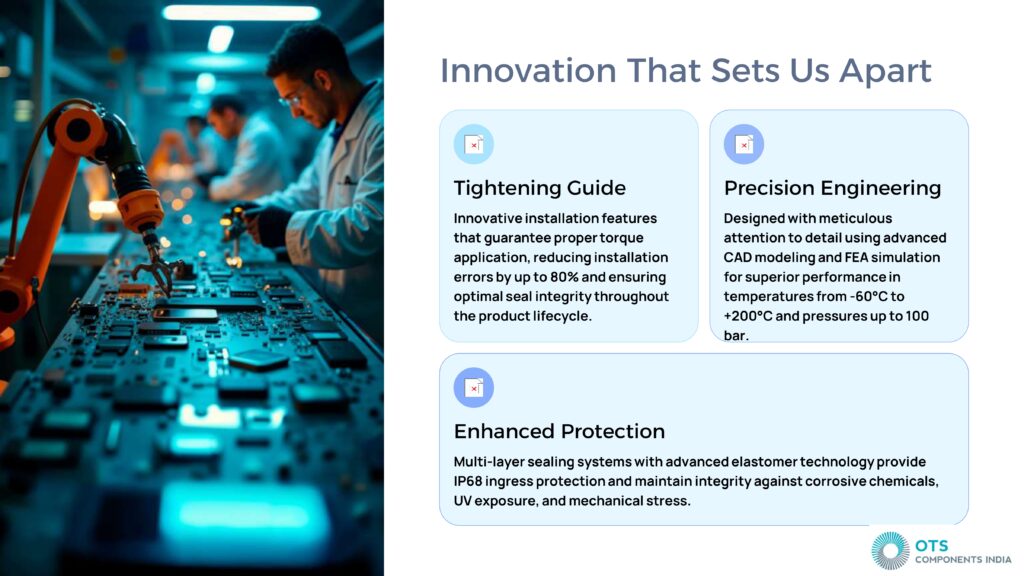 Innovation That Sets Us Apart

Tightening Guide

Innovative installation features that guarantee proper torque application, reducing installation errors by up to 80% and ensuring optimal seal integrity throughout the product lifecycle.

Precision Engineering

Designed with meticulous attention to detail using advanced CAD modeling and FEA simulation for superior performance in temperatures from -60°C to +200°C and pressures up to 100 bar.

Enhanced Protection

Multi-layer sealing systems with advanced elastomer technology provide IP68 ingress protection and maintain integrity against corrosive chemicals, UV exposure, and mechanical stress.

OTS
COMPONENTS INDIA